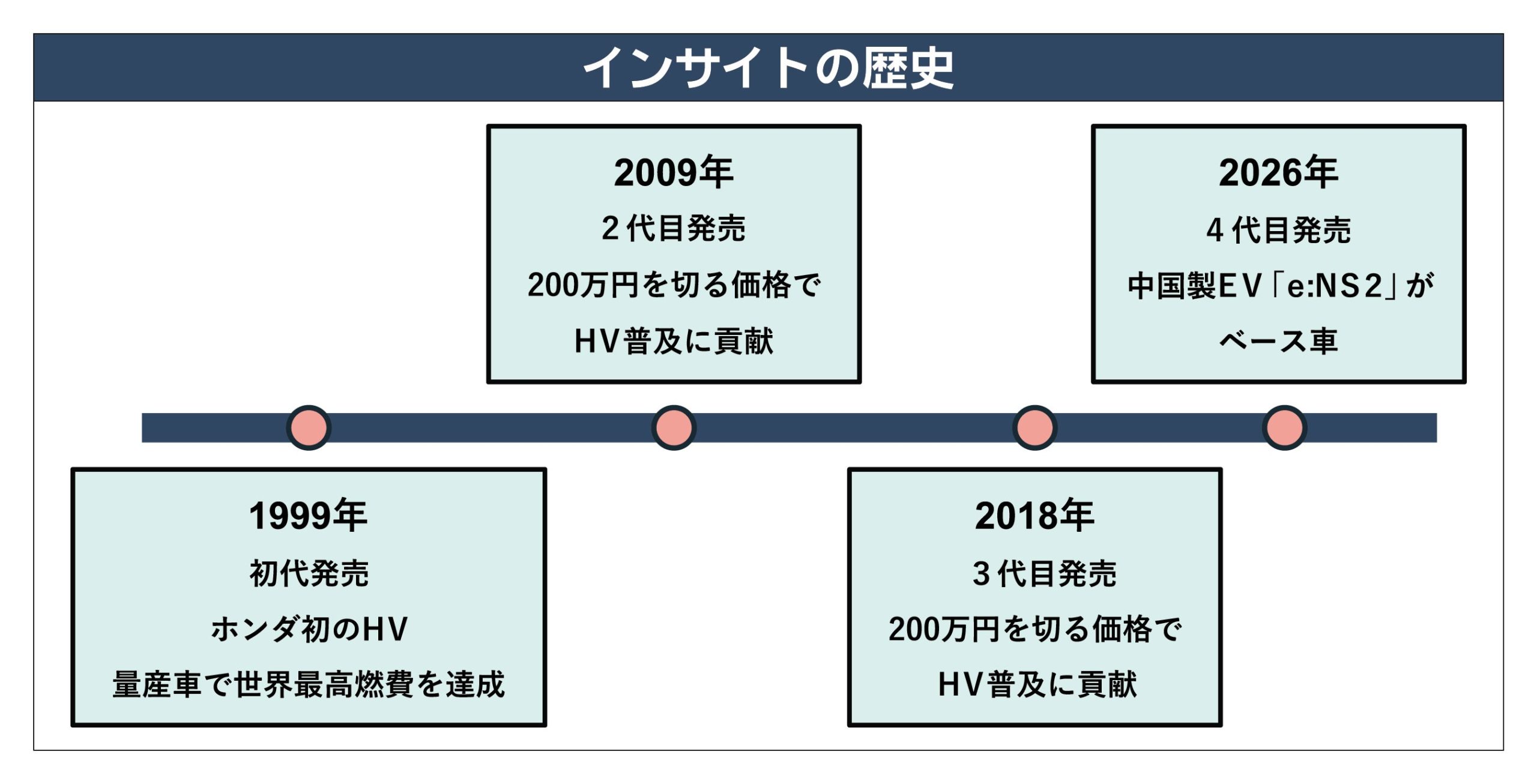 インサイトの歴史

1999年
初代発売
ホンダ初のHV
量産車で世界最高燃費を達成

2009年
2代目発売
200万円を切る価格で
HV普及に貢献

2018年
3代目発売
200万円を切る価格で
HV普及に貢献

2026年
4代目発売
中国製EV「e:NS2」が
ベース車